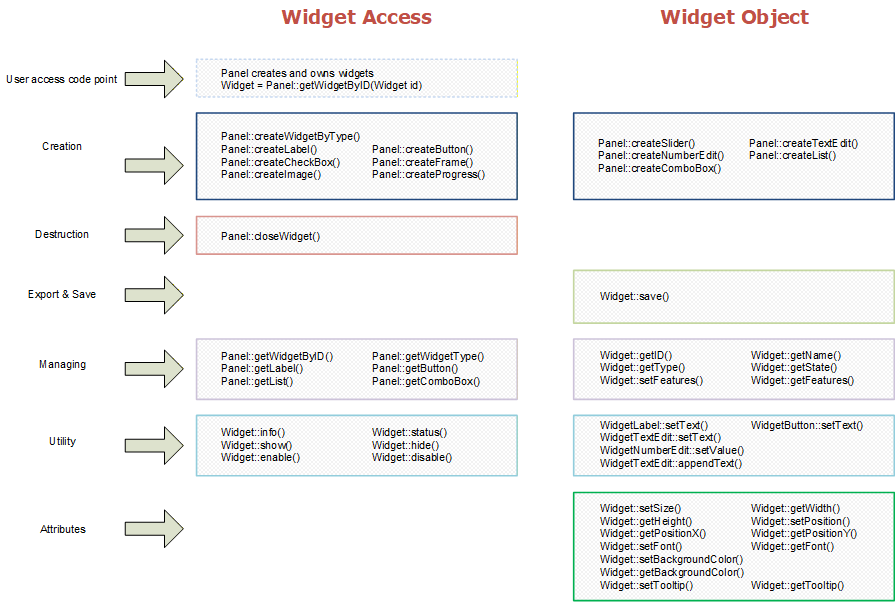 Widget Access

Widget Object

User access code point

Panel creates and owns widgets
Widget = Panel::getWidgetByID(Widget id)

Creation

Panel::createWidgetByType()
Panel::createLabel()
Panel::createCheckBox()
Panel::createImage()
Panel::createButton()
Panel::createFrame()
Panel::createProgress()

Panel::createSlider()
Panel::createNumberEdit()
Panel::createComboBox()
Panel::createTextEdit()
Panel::createList()

Destruction

Panel::closeWidget()

Export & Save

Widget::save()

Managing

Panel::getWidgetByID()
Panel::getLabel()
Panel::getList()
Panel::getWidgetType()
Panel::getButton()
Panel::getComboBox()

Widget::getID()
Widget::getType()
Widget::setFeatures()
Widget::getName()
Widget::getState()
Widget::getFeatures()

Utility

Widget::info()
Widget::show()
Widget::enable()
Widget::status()
Widget::hide()
Widget::disable()

WidgetLabel::setText()
WidgetTextEdit::setText()
WidgetNumberEdit::setValue()
WidgetTextEdit::appendText()
WidgetButton::setText()

Attributes

Widget::setSize()
Widget::getHeight()
Widget::getPositionX()
Widget::setFont()
Widget::setBackgroundColor()
Widget::getBackgroundColor()
Widget::setTooltip()
Widget::getWidth()
Widget::setPosition()
Widget::getPositionY()
Widget::getFont()
Widget::getTooltip()